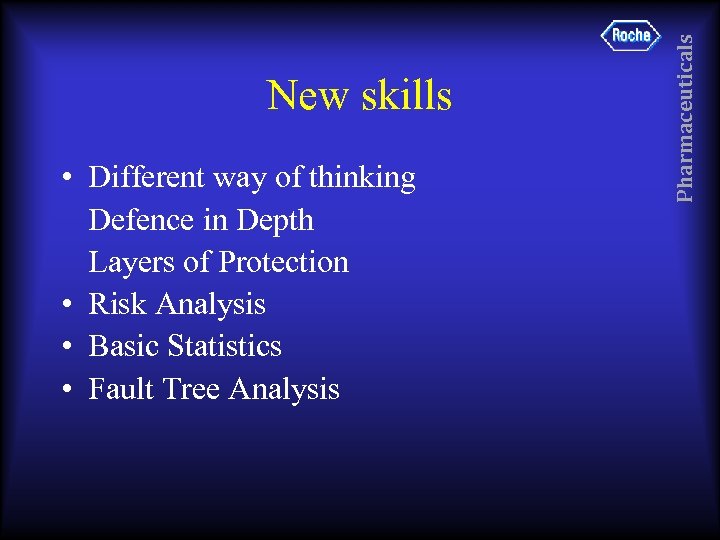 Roche

Pharmaceuticals

New skills

• Different way of thinking
Defence in Depth
Layers of Protection
• Risk Analysis
• Basic Statistics
• Fault Tree Analysis